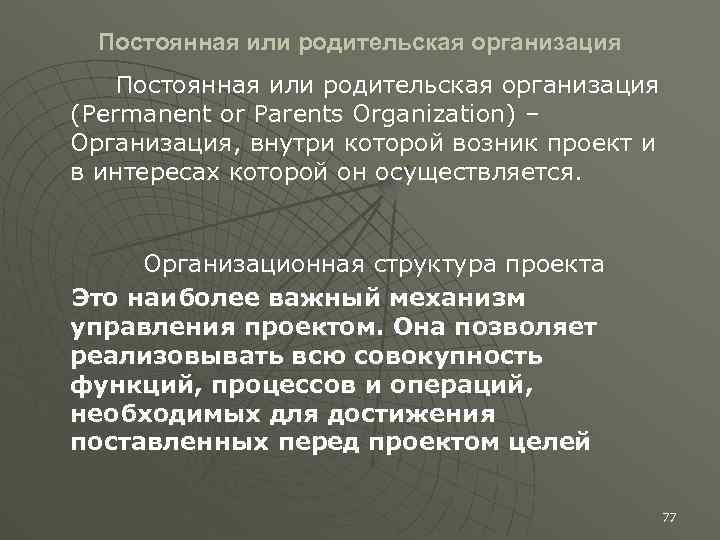 Постоянная или родительская организация

Постоянная или родительская организация (Permanent or Parents Organization) – Организация, внутри которой возник проект и в интересах которой он осуществляется.

Организационная структура проекта

Это наиболее важный механизм управления проектом. Она позволяет реализовывать всю совокупность функций, процессов и операций, необходимых для достижения поставленных перед проектом целей

77